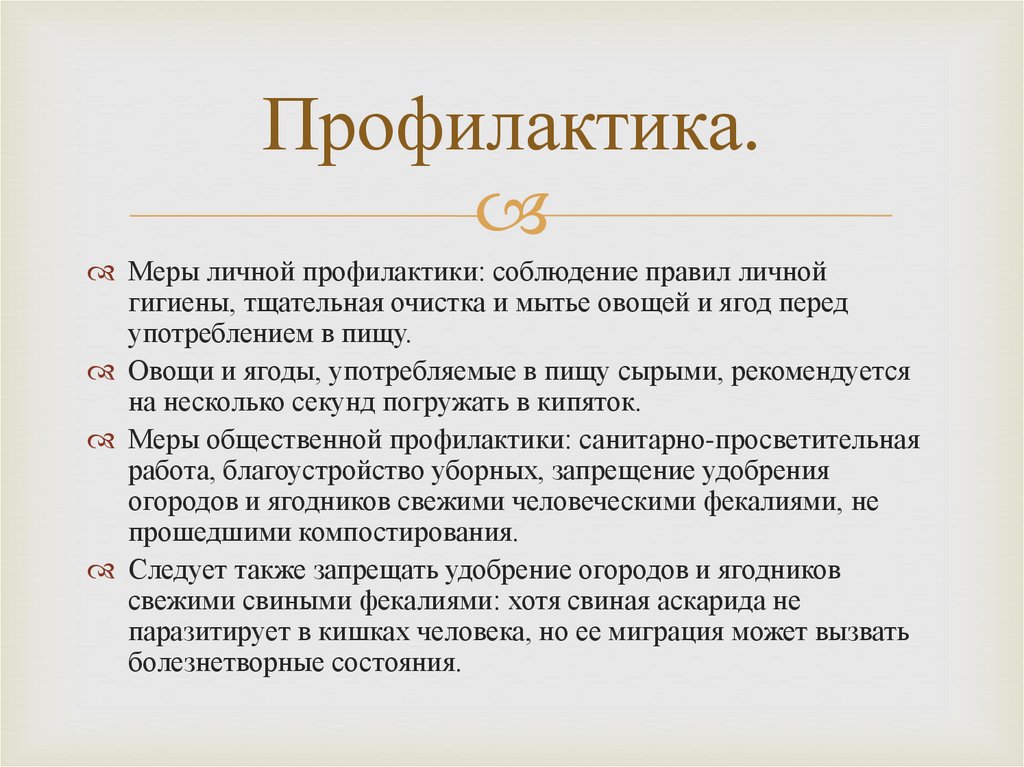 Профилактика.

Меры личной профилактики: соблюдение правил личной гигиены, тщательная очистка и мытье овощей и ягод перед употреблением в пищу.

Овощи и ягоды, употребляемые в пищу сырыми, рекомендуется на несколько секунд погружать в кипяток.

Меры общественной профилактики: санитарно-просветительная работа, благоустройство уборных, запрещение удобрения огородов и ягодников свежими человеческими фекалиями, не прошедшими компостирования.

Следует также запрещать удобрение огородов и ягодников свежими свиными фекалиями: хотя свиная аскарида не паразитирует в кишках человека, но ее миграция может вызвать болезнетворные состояния.